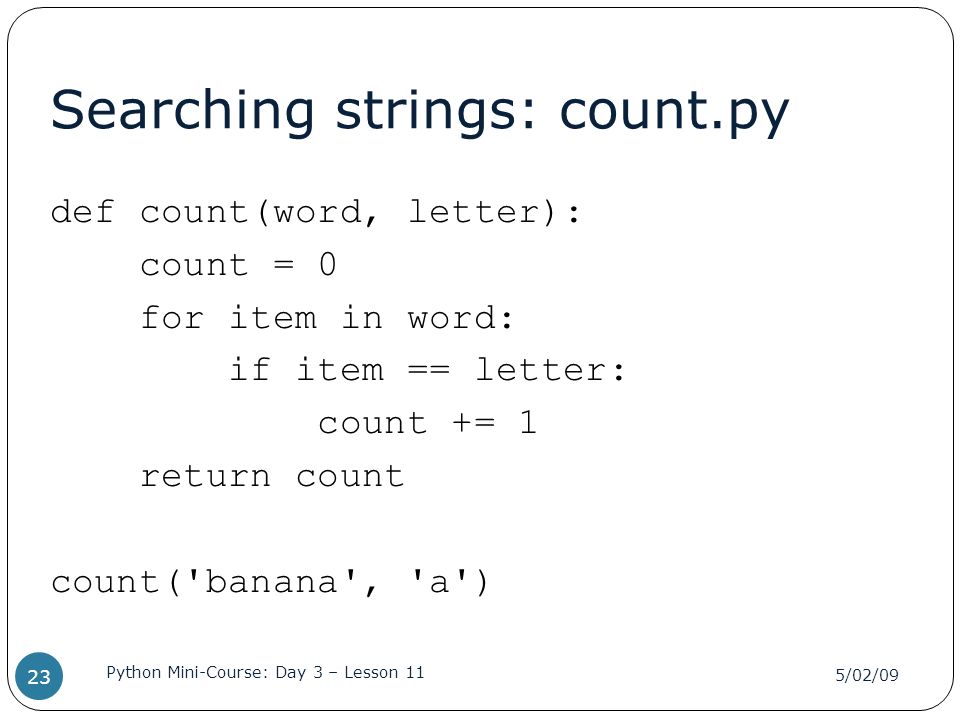 Searching strings: count.py

def count(word, letter):
    count = 0
    for item in word:
        if item == letter:
            count += 1
    return count

count('banana', 'a')

23

Python Mini-Course: Day 3 – Lesson 11

5/02/09